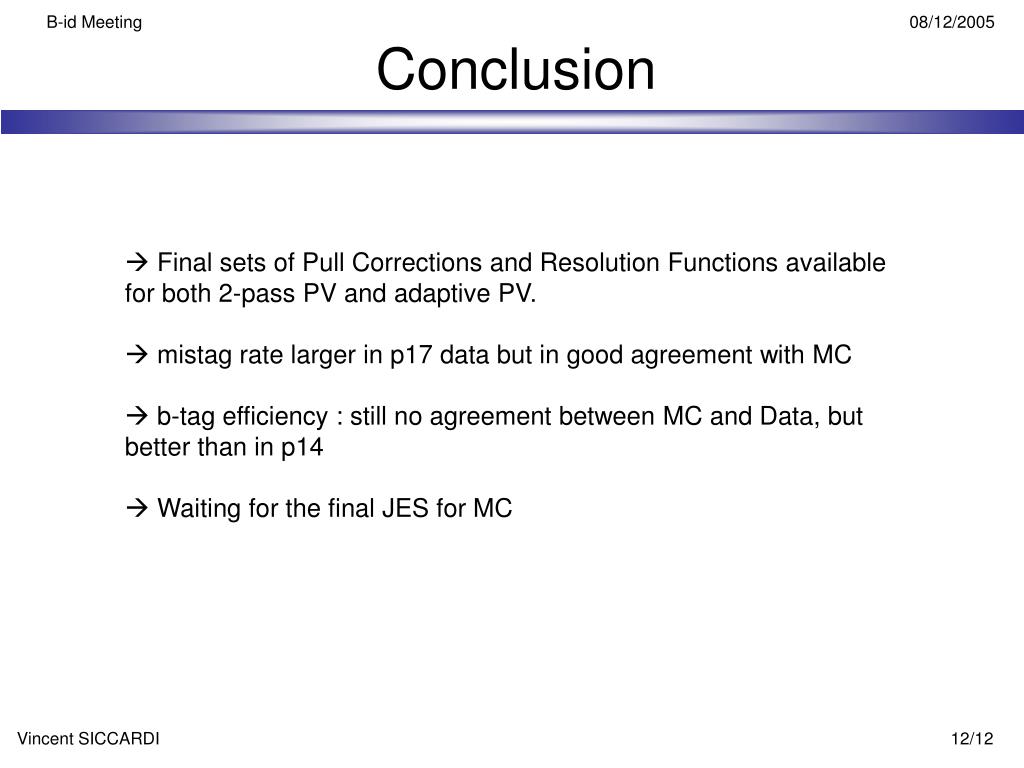 B-id Meeting

08/12/2005

Conclusion

→ Final sets of Pull Corrections and Resolution Functions available for both 2-pass PV and adaptive PV.

→ mistag rate larger in p17 data but in good agreement with MC

→ b-tag efficiency : still no agreement between MC and Data, but better than in p14

→ Waiting for the final JES for MC

Vincent SICCARDI

12/12